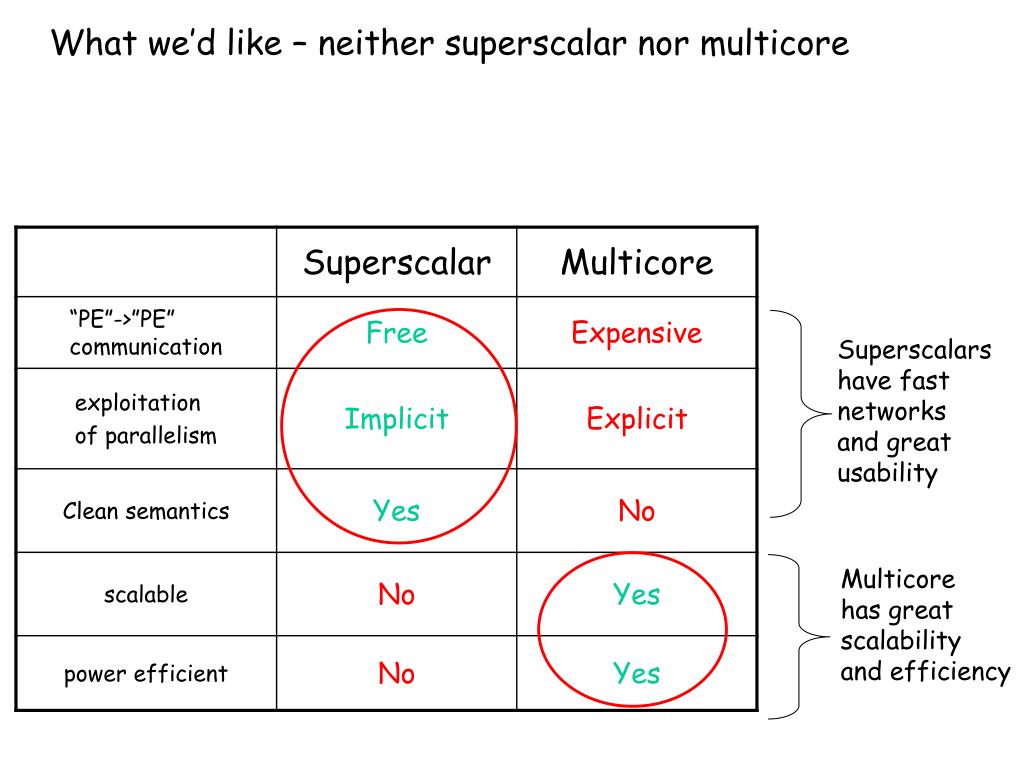 What we'd like – neither superscalar nor multicore

| | Superscalar | Multicore |
|---|---|---|
| "PE"->"PE" communication | Free | Expensive |
| exploitation of parallelism | Implicit | Explicit |
| Clean semantics | Yes | No |
| scalable | No | Yes |
| power efficient | No | Yes |

Superscalars have fast networks and great usability

Multicore has great scalability and efficiency